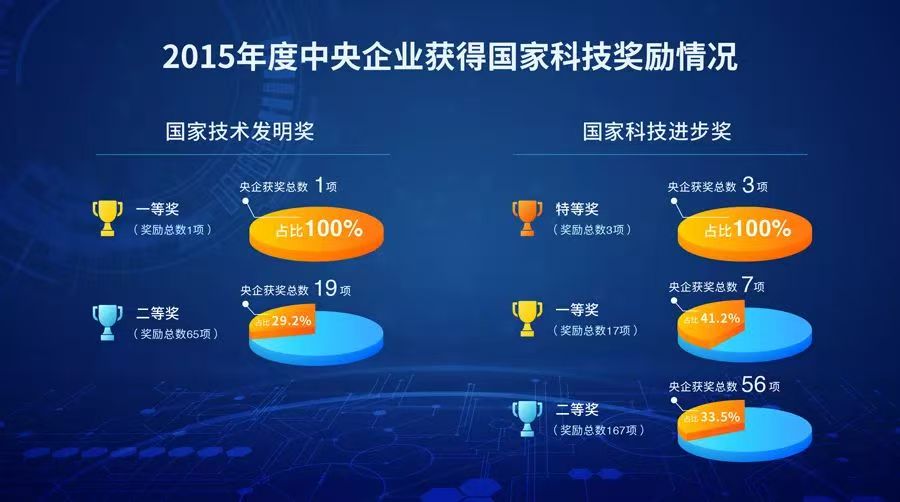 2015年度中央企业获得国家科技奖励情况

国家技术发明奖

一等奖
（奖励总数1项）

央企获奖总数 1项
占比100%

二等奖
（奖励总数65项）

央企获奖总数 19项
占比29.2%

国家科技进步奖

特等奖
（奖励总数3项）

央企获奖总数 3项
占比100%

一等奖
（奖励总数17项）

央企获奖总数 7项
占比41.2%

二等奖
（奖励总数167项）

央企获奖总数 56项
占比33.5%